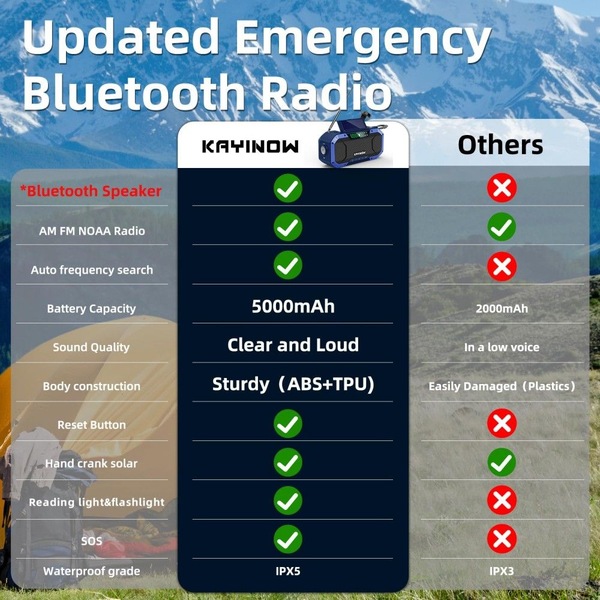 Updated Emergency Bluetooth Radio

| | KAYINOW | Others |
|---|---|---|
| *Bluetooth Speaker | ✓ | ✗ |
| AM FM NOAA Radio | ✓ | ✓ |
| Auto frequency search | ✓ | ✗ |
| Battery Capacity | 5000mAh | 2000mAh |
| Sound Quality | Clear and Loud | In a low voice |
| Body construction | Sturdy（ABS+TPU) | Easily Damaged（Plastics） |
| Reset Button | ✓ | ✗ |
| Hand crank solar | ✓ | ✓ |
| Reading light&flashlight | ✓ | ✗ |
| SOS | ✓ | ✗ |
| Waterproof grade | IPX5 | IPX3 |